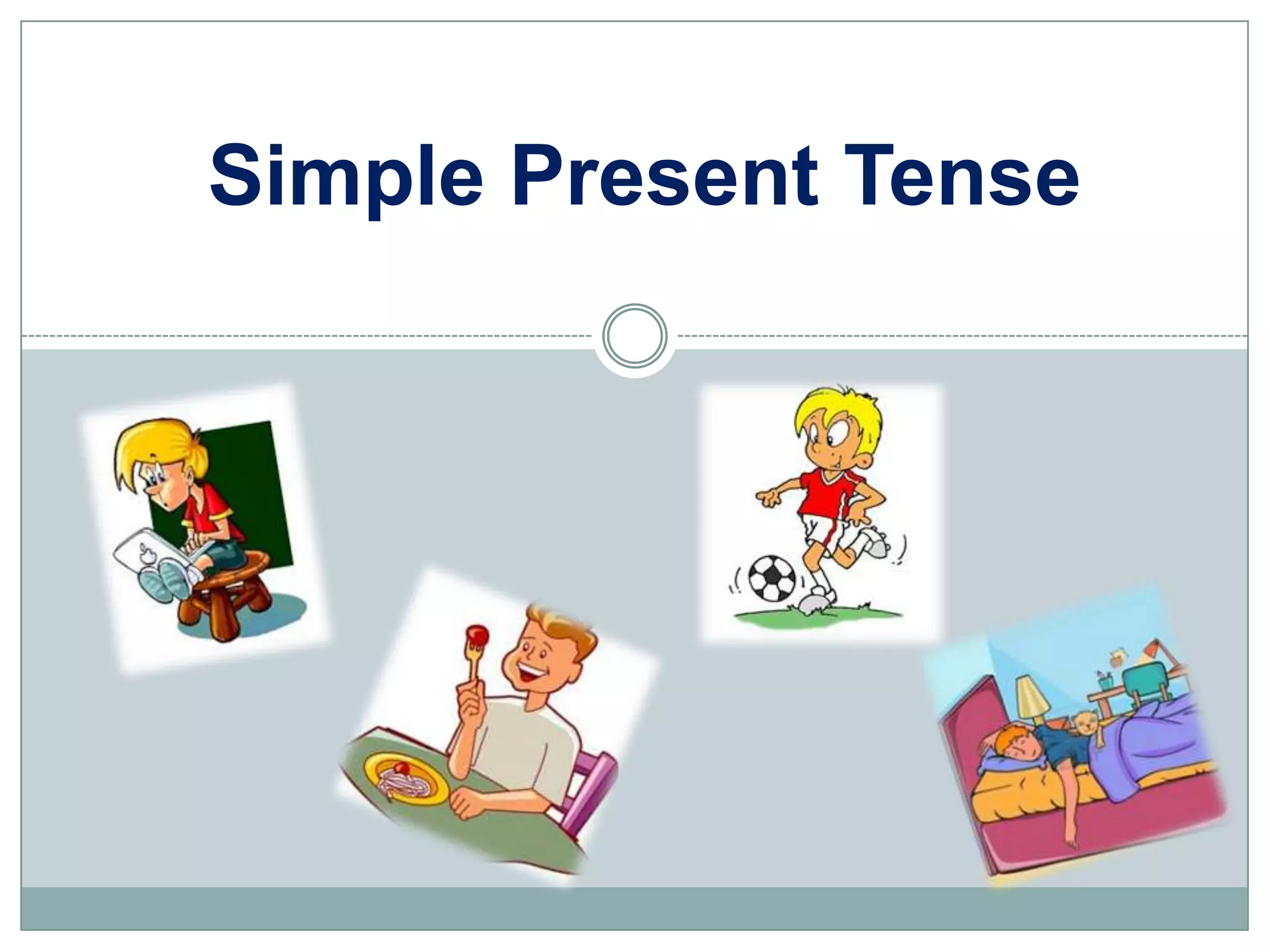 Simple Present Tense